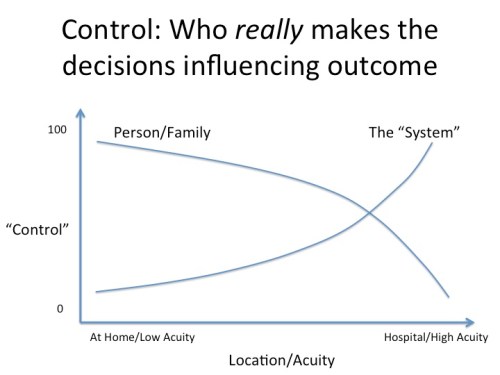 Control: Who really makes the decisions influencing outcome

100

Person/Family

The “System”

“Control”

0

At Home/Low Acuity

Hospital/High Acuity

Location/Acuity